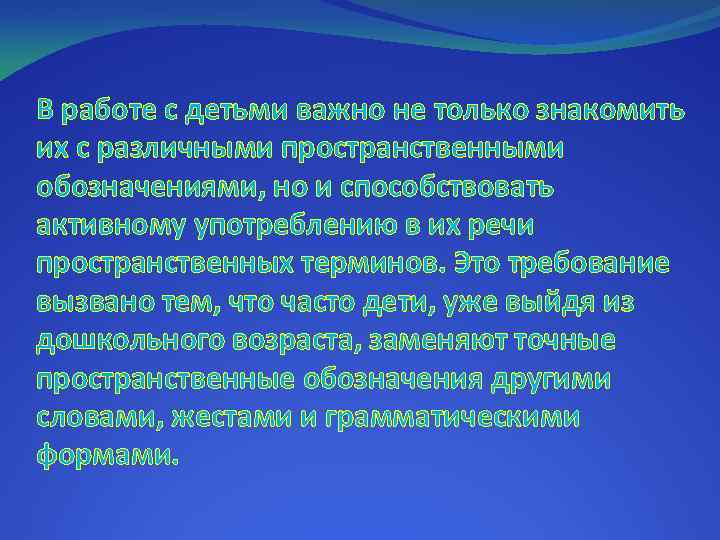 В работе с детьми важно не только знакомить их с различными пространственными обозначениями, но и способствовать активному употреблению в их речи пространственных терминов. Это требование вызвано тем, что часто дети, уже выйдя из дошкольного возраста, заменяют точные пространственные обозначения другими словами, жестами и грамматическими формами.